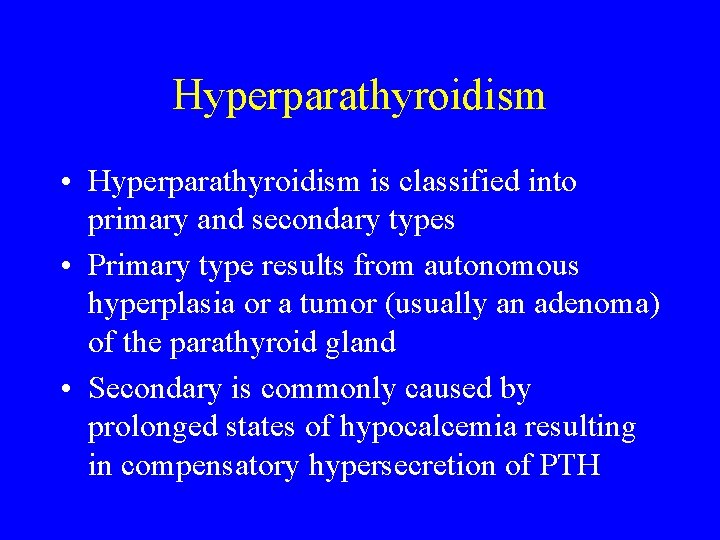 Hyperparathyroidism

• Hyperparathyroidism is classified into primary and secondary types

• Primary type results from autonomous hyperplasia or a tumor (usually an adenoma) of the parathyroid gland

• Secondary is commonly caused by prolonged states of hypocalcemia resulting in compensatory hypersecretion of PTH